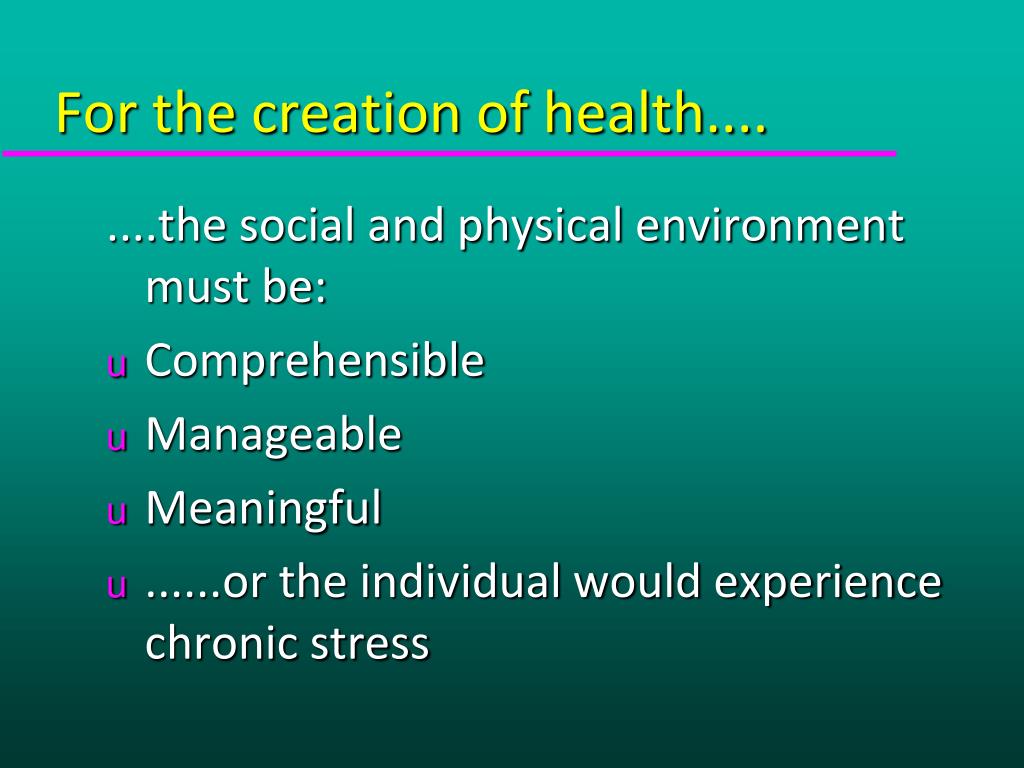 For the creation of health....

....the social and physical environment must be:

u Comprehensible
u Manageable
u Meaningful
u ......or the individual would experience chronic stress